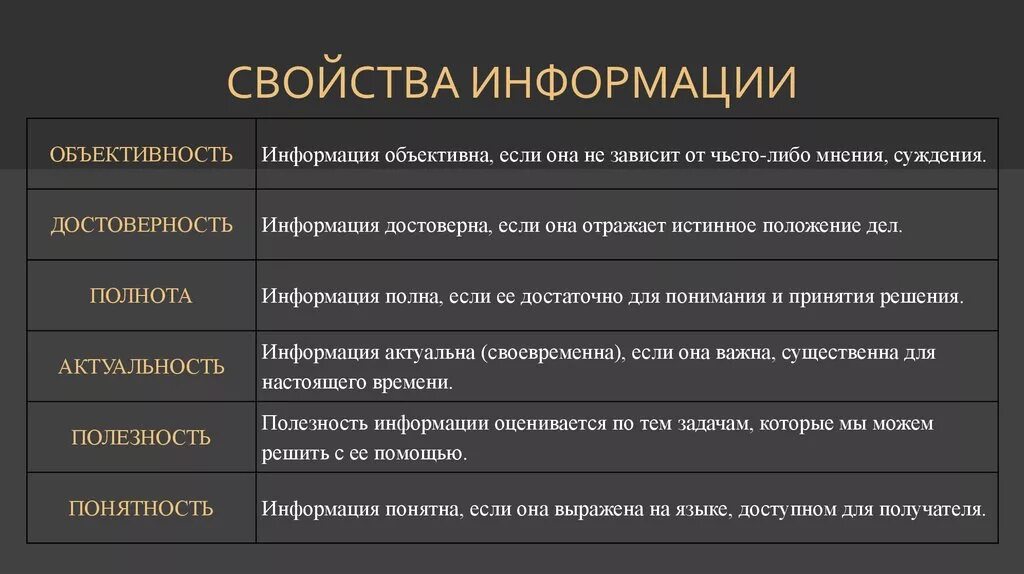 СВОЙСТВА ИНФОРМАЦИИ

| | |
|---|---|
| ОБЪЕКТИВНОСТЬ | Информация объективна, если она не зависит от чьего-либо мнения, суждения. |
| ДОСТОВЕРНОСТЬ | Информация достоверна, если она отражает истинное положение дел. |
| ПОЛНОТА | Информация полна, если ее достаточно для понимания и принятия решения. |
| АКТУАЛЬНОСТЬ | Информация актуальна (своевременна), если она важна, существенна для настоящего времени. |
| ПОЛЕЗНОСТЬ | Полезность информации оценивается по тем задачам, которые мы можем решить с ее помощью. |
| ПОНЯТНОСТЬ | Информация понятна, если она выражена на языке, доступном для получателя. |